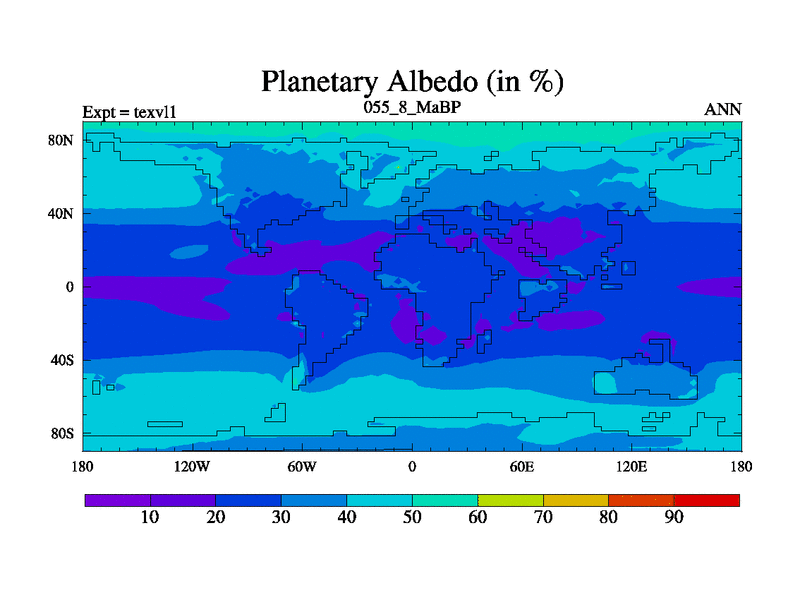 Planetary Albedo (in %)

Expt = texvl1

055_8_MaBP

ANN

80N

40N

0

40S

80S

180

120W

60W

0

60E

120E

180

10

20

30

40

50

60

70

80

90